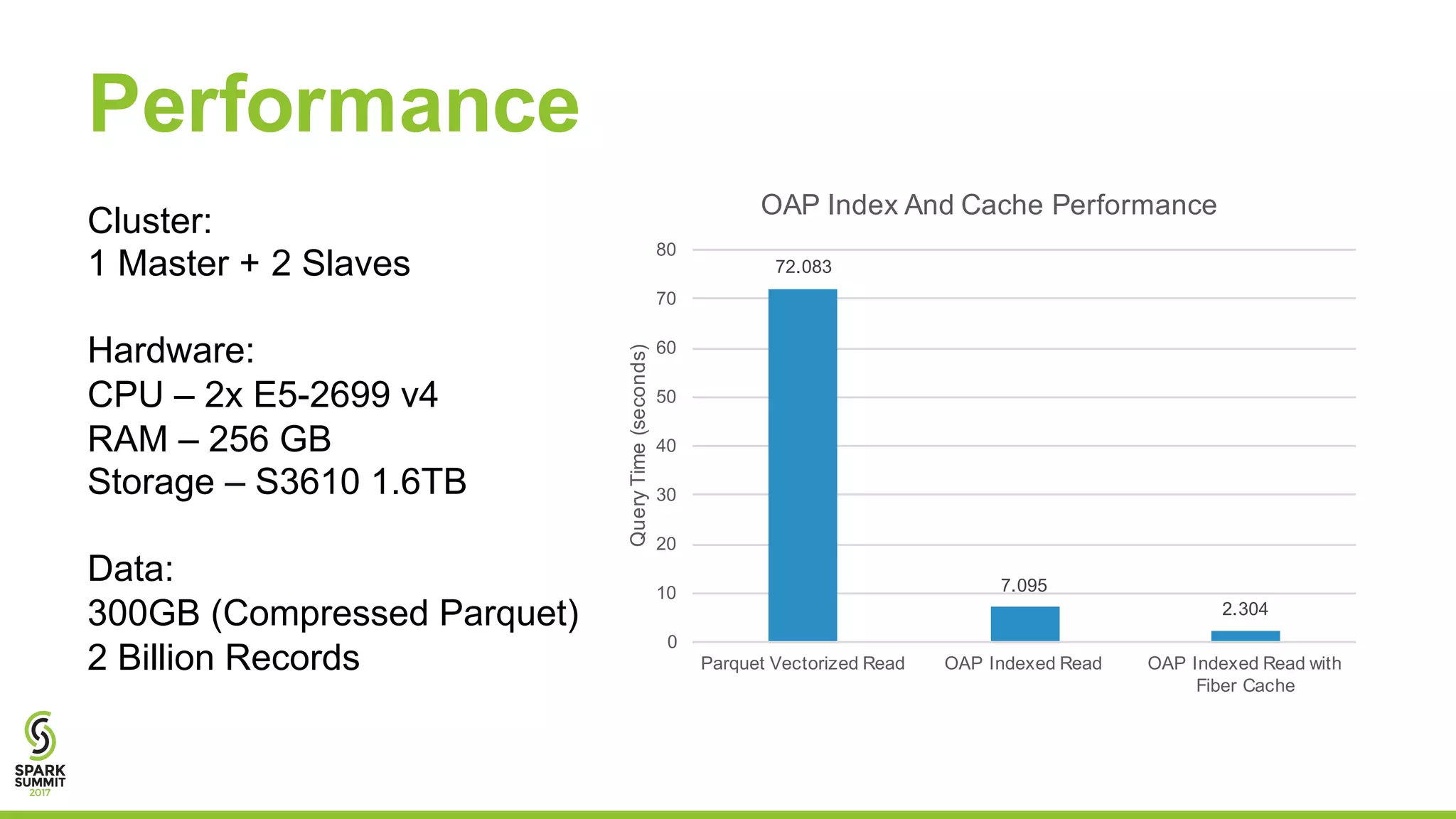 Performance

Cluster:
1 Master + 2 Slaves

Hardware:
CPU – 2x E5-2699 v4
RAM – 256 GB
Storage – S3610 1.6TB

Data:
300GB (Compressed Parquet)
2 Billion Records

OAP Index And Cache Performance

Query Time (seconds)

80
70
60
50
40
30
20
10
0

72.083
7.095
2.304

Parquet Vectorized Read
OAP Indexed Read
OAP Indexed Read with Fiber Cache

SPARK SUMMIT 2017